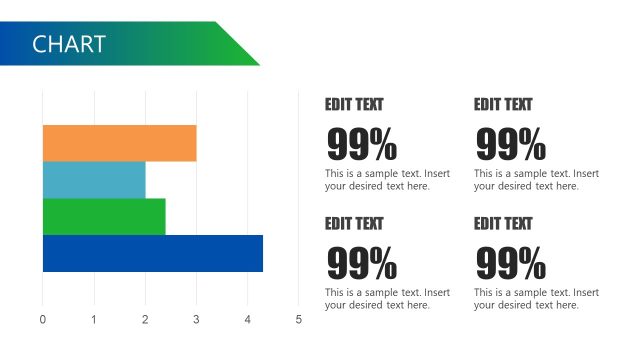 CHART

0 1 2 3 4 5

EDIT TEXT
99%
This is a sample text. Insert your desired text here.

EDIT TEXT
99%
This is a sample text. Insert your desired text here.

EDIT TEXT
99%
This is a sample text. Insert your desired text here.

EDIT TEXT
99%
This is a sample text. Insert your desired text here.